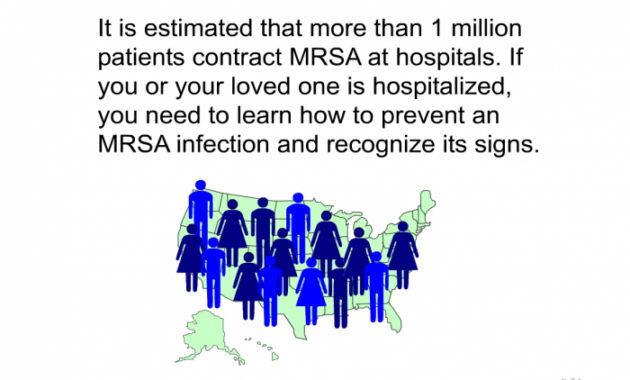 It is estimated that more than 1 million patients contract MRSA at hospitals. If you or your loved one is hospitalized, you need to learn how to prevent an MRSA infection and recognize its signs.